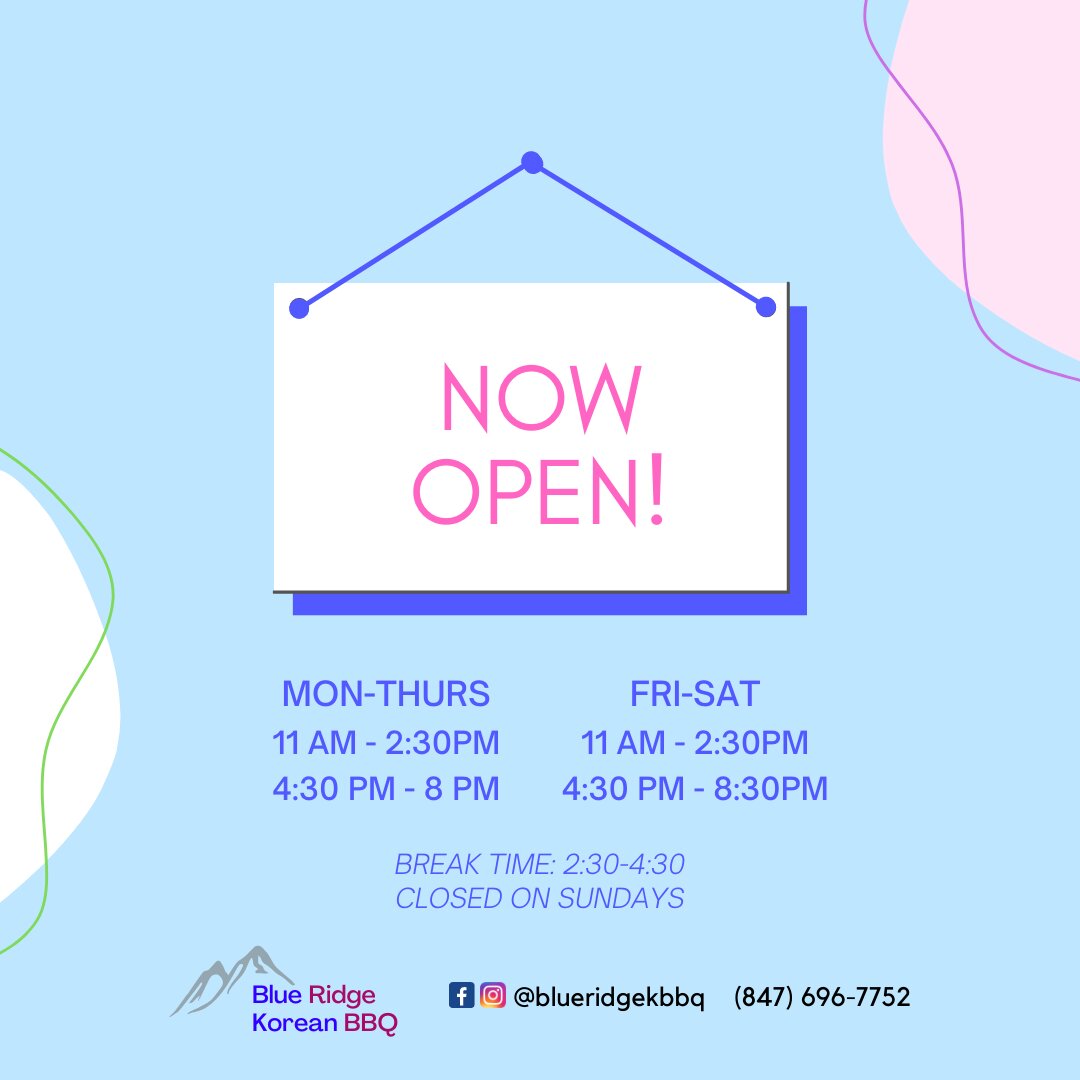 NOW OPEN!

MON-THURS
11 AM - 2:30PM
4:30 PM - 8 PM

FRI-SAT
11 AM - 2:30PM
4:30 PM - 8:30PM

BREAK TIME: 2:30-4:30
CLOSED ON SUNDAYS

Blue Ridge Korean BBQ

@blueridgekbbq (847) 696-7752